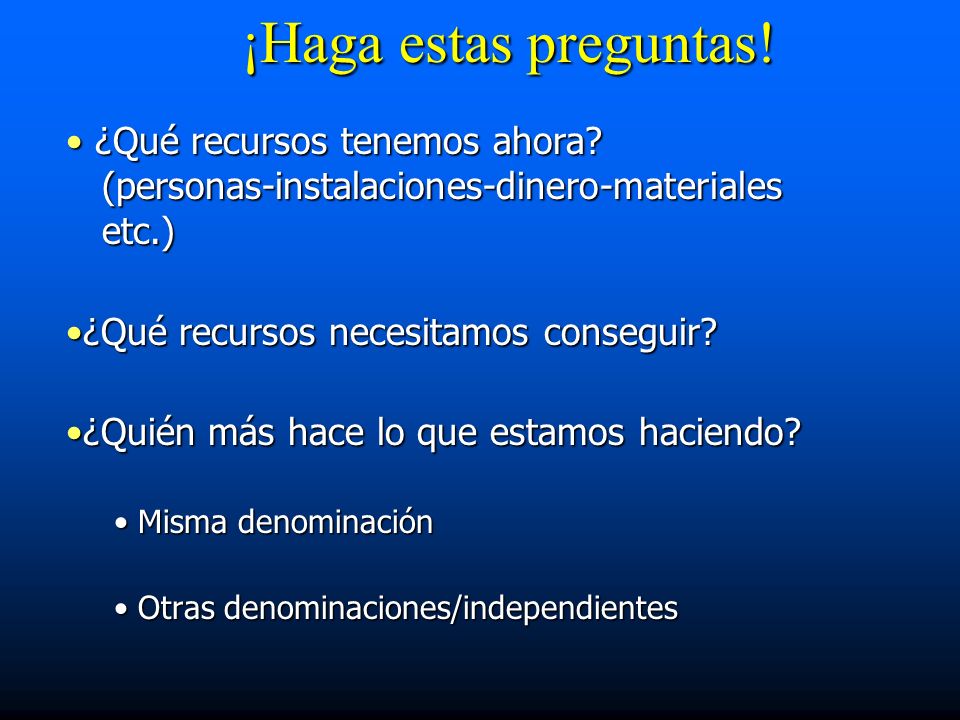 ¡Haga estas preguntas!

• ¿Qué recursos tenemos ahora? (personas-instalaciones-dinero-materiales etc.)

•¿Qué recursos necesitamos conseguir?

•¿Quién más hace lo que estamos haciendo?

• Misma denominación

• Otras denominaciones/independientes